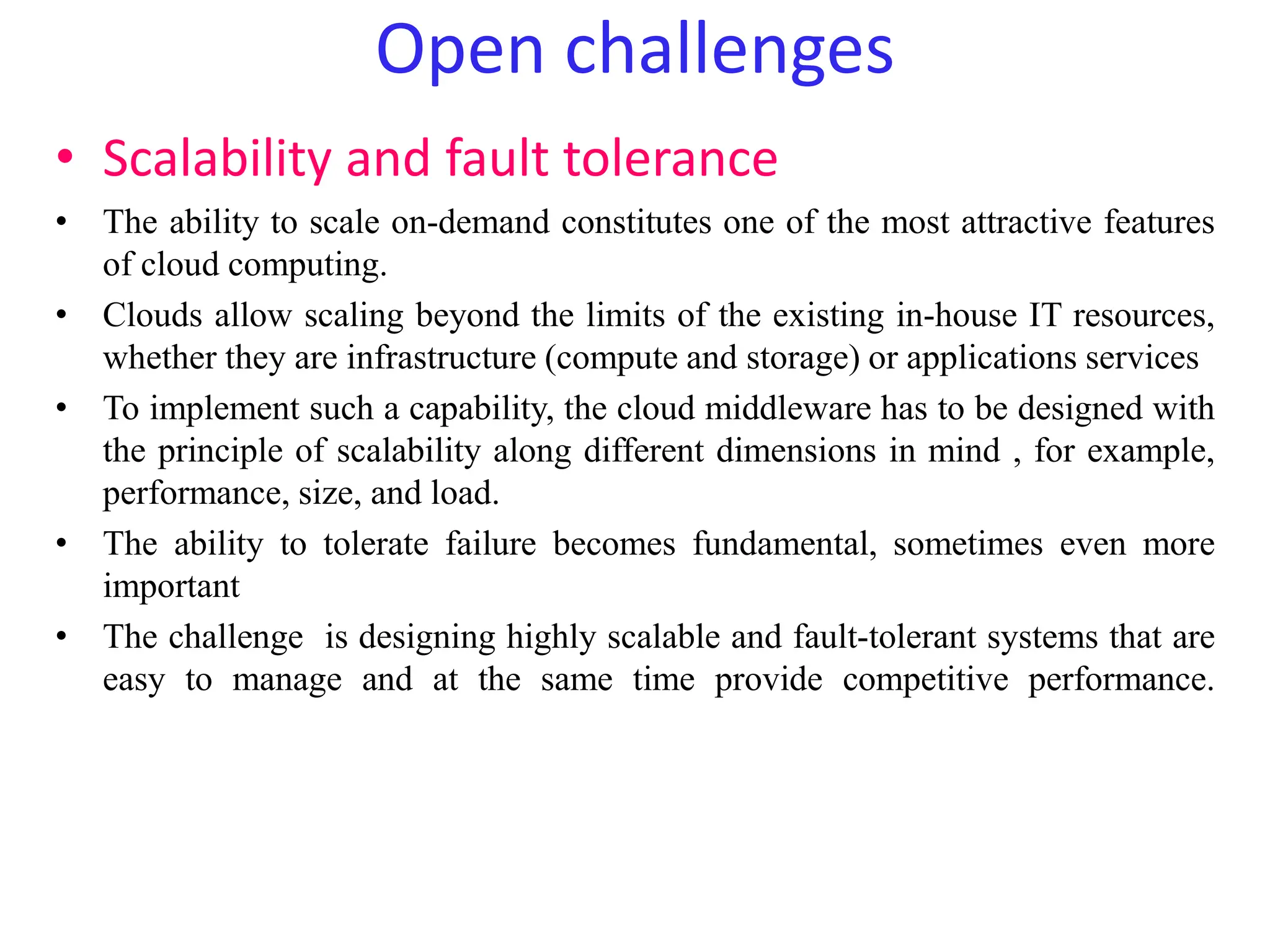 Open challenges

• Scalability and fault tolerance

• The ability to scale on-demand constitutes one of the most attractive features of cloud computing.

• Clouds allow scaling beyond the limits of the existing in-house IT resources, whether they are infrastructure (compute and storage) or applications services

• To implement such a capability, the cloud middleware has to be designed with the principle of scalability along different dimensions in mind , for example, performance, size, and load.

• The ability to tolerate failure becomes fundamental, sometimes even more important

• The challenge is designing highly scalable and fault-tolerant systems that are easy to manage and at the same time provide competitive performance.